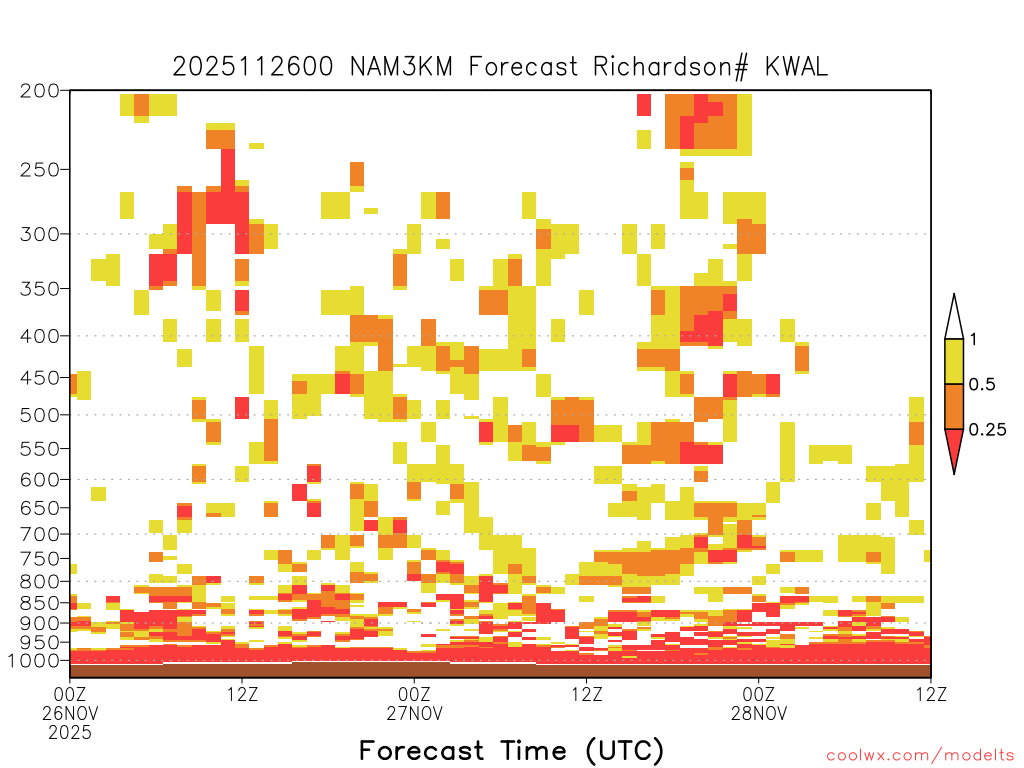 2025112600 NAM3KM Forecast Richardson# KWAL

200
250
300
350
400
450
500
550
600
650
700
750
800
850
900
950
1000

1
0.5
0.25

00Z
26NOV
2025
12Z
00Z
27NOV
12Z
00Z
28NOV
12Z

Forecast Time (UTC)

coolwx.com/modelts